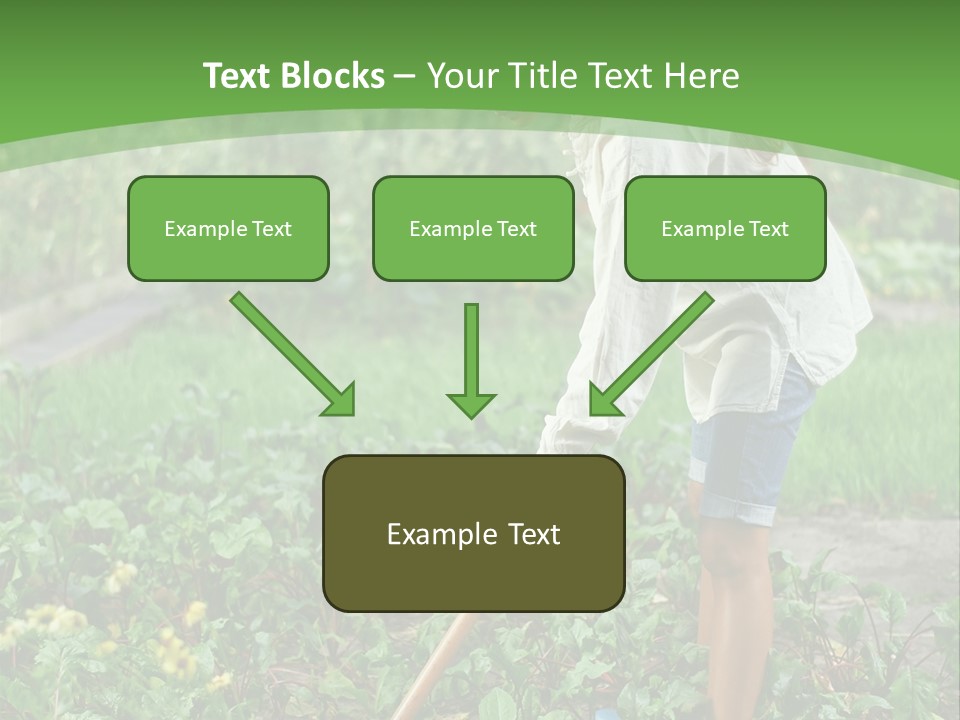 Text Blocks – Your Title Text Here

Example Text

Example Text

Example Text

Example Text